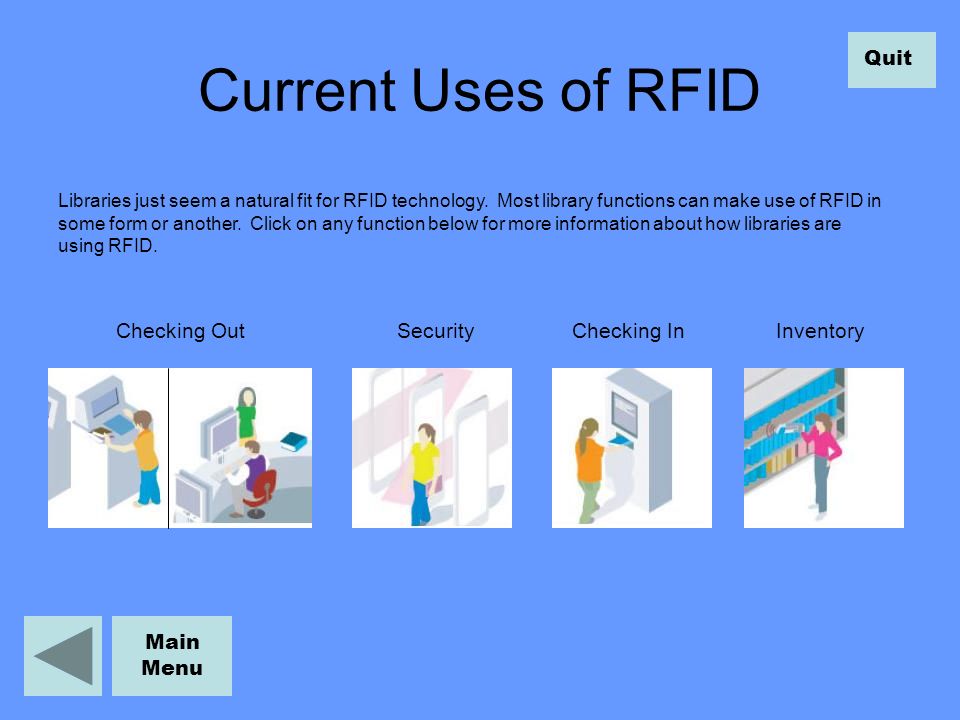 Quit

Current Uses of RFID

Libraries just seem a natural fit for RFID technology. Most library functions can make use of RFID in some form or another. Click on any function below for more information about how libraries are using RFID.

Checking Out

Security

Checking In

Inventory

Main Menu